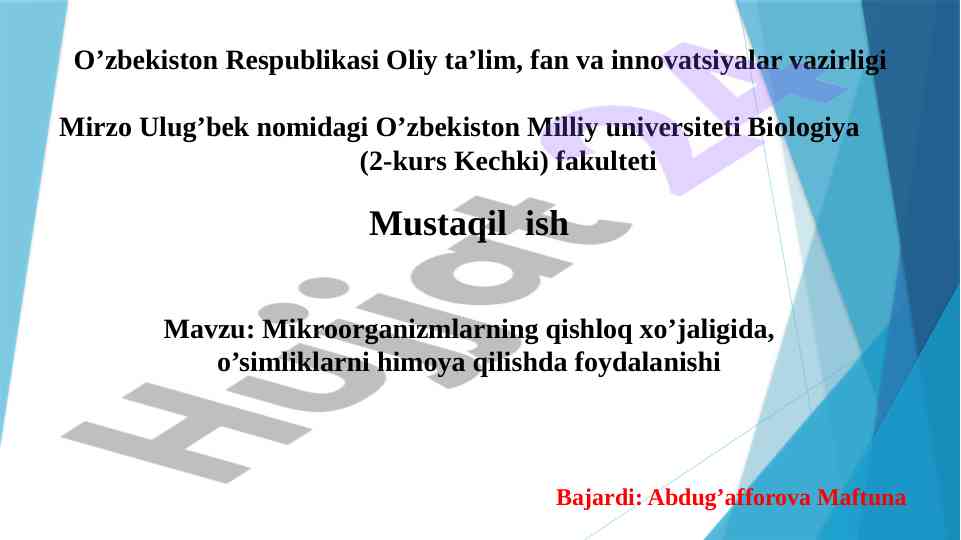 O’zbekiston Respublikasi Oliy ta’lim, fan va innovatsiyalar vazirligi

Mirzo Ulug’bek nomidagi O’zbekiston Milliy universiteti Biologiya (2-kurs Kechki) fakulteti

Mustaqil ish

Mavzu: Mikroorganizmlarning qishloq xo’jaligida, o’simliklarni himoya qilishda foydalanishi

Bajardi: Abdug’afforova Maftuna

Hujjat.uz